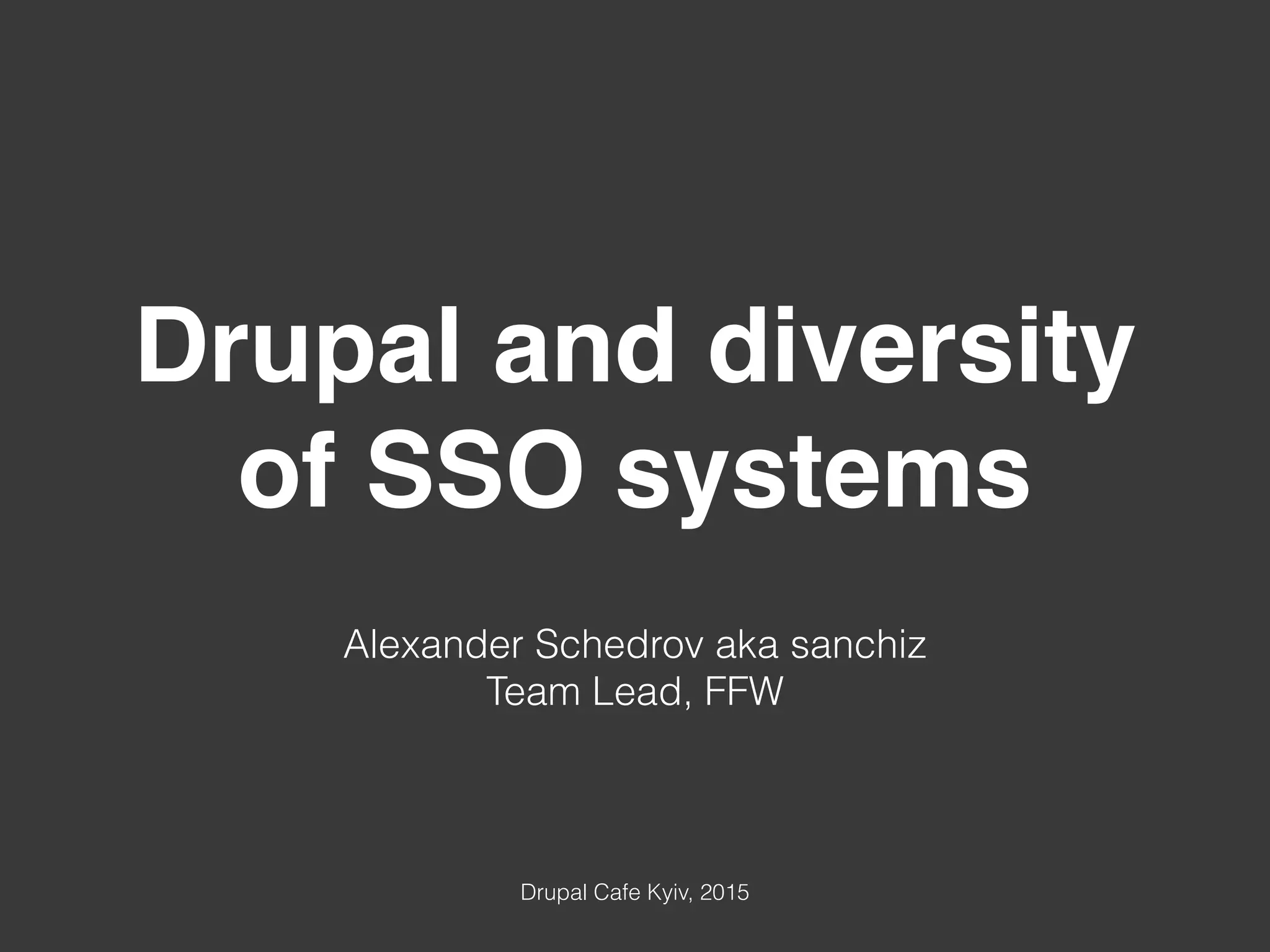 Drupal and diversity of SSO systems

Alexander Schedrov aka sanchiz
Team Lead, FFW

Drupal Cafe Kyiv, 2015